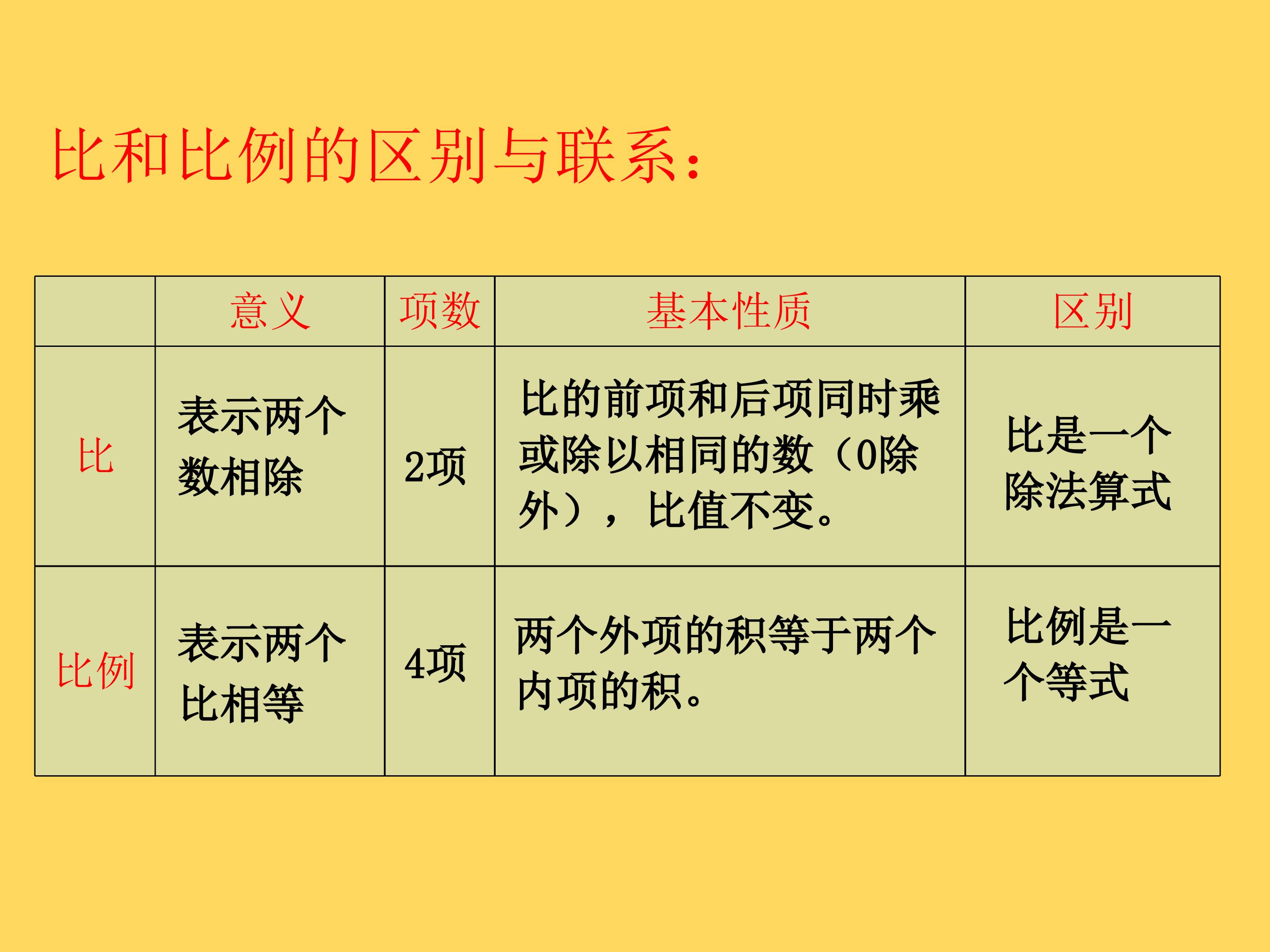 比和比例的区别与联系：

|  | 意义 | 项数 | 基本性质 | 区别 |
|---|---|---|---|---|
| 比 | 表示两个数相除 | 2项 | 比的前项和后项同时乘或除以相同的数（0除外），比值不变。 | 比是一个除法算式 |
| 比例 | 表示两个比相等 | 4项 | 两个外项的积等于两个内项的积。 | 比例是一个等式 |